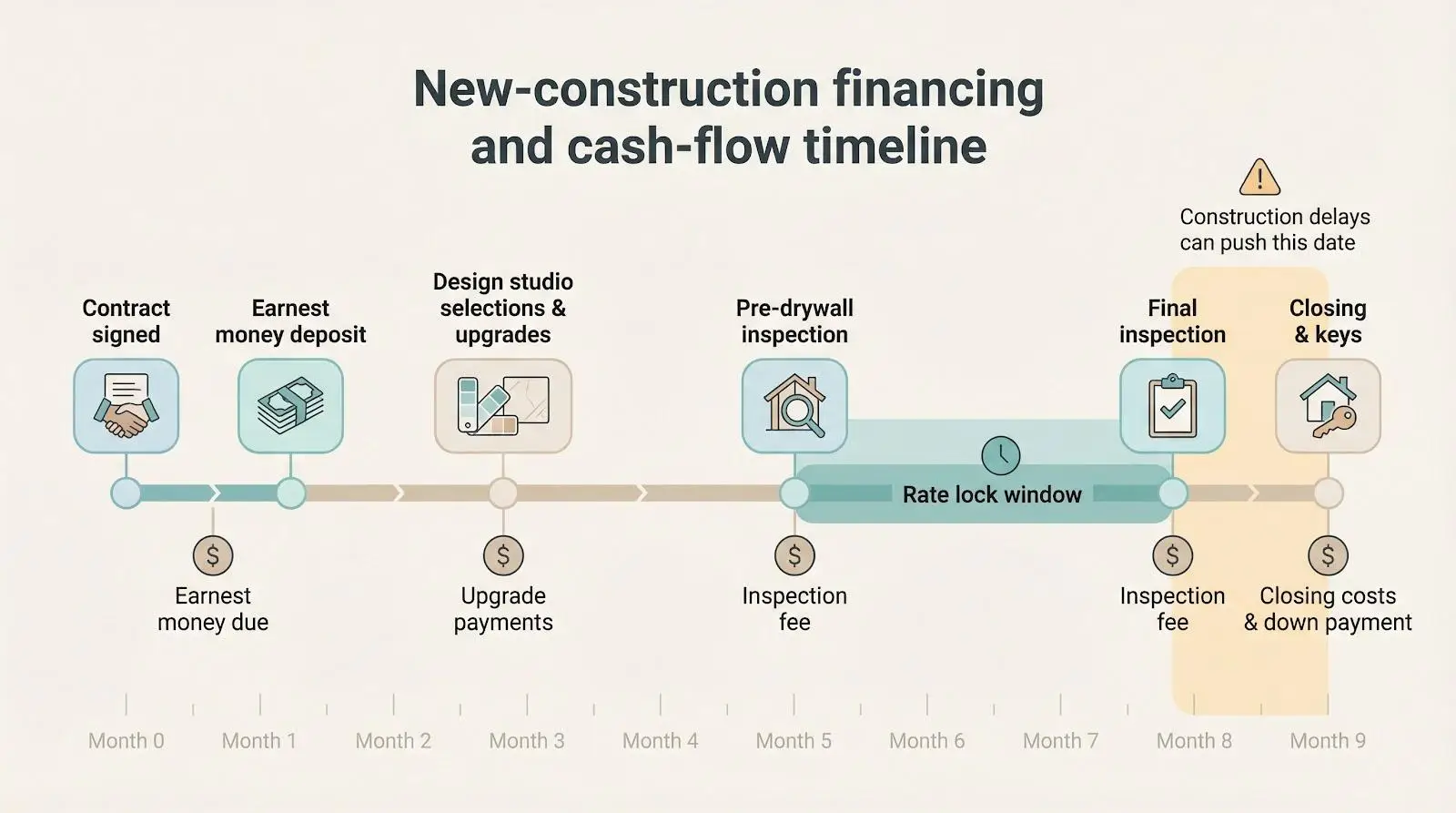 New-construction financing and cash-flow timeline

Construction delays can push this date

Contract signed

Earnest money deposit

Design studio selections & upgrades

Pre-drywall inspection

Final inspection

Closing & keys

Rate lock window

$
Earnest money due

$
Upgrade payments

$
Inspection fee

$
Inspection fee

$
Closing costs & down payment

Month 0
Month 1
Month 2
Month 3
Month 4
Month 5
Month 6
Month 7
Month 8
Month 9